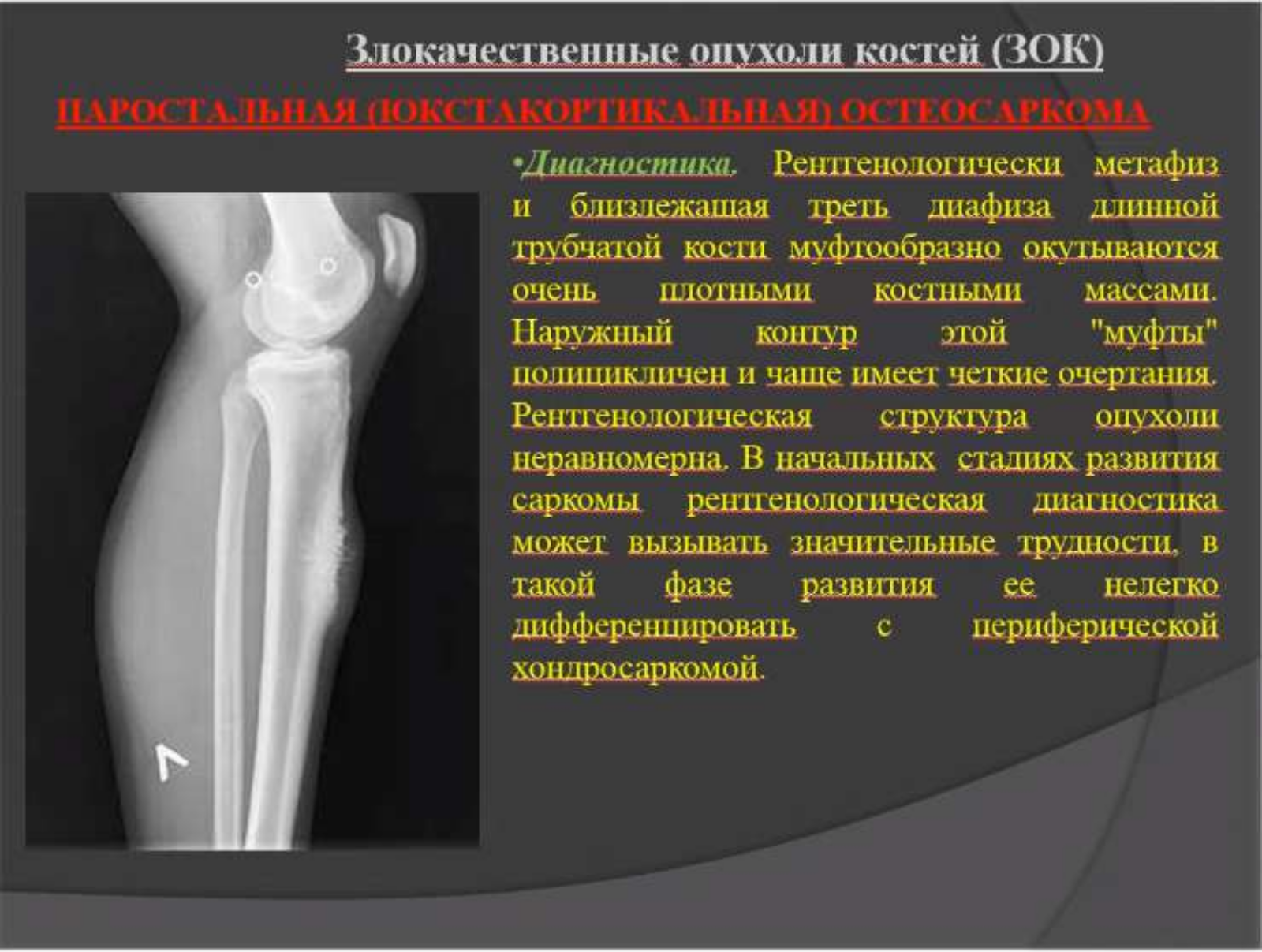 Злокачественные опухоли костей (ЗОК)

ПАРОСТАЛЬНАЯ (ЮКСТАКОРТИКАЛЬНАЯ) ОСТЕОСАРКОМА

•Диагностика. Рентгенологически метафиз и близлежащая треть диафиза длинной трубчатой кости муфтообразно окутываются очень плотными костными массами. Наружный контур этой "муфты" полицикличен и чаще имеет четкие очертания. Рентгенологическая структура опухоли неравномерна. В начальных стадиях развития саркомы рентгенологическая диагностика может вызывать значительные трудности, в такой фазе развития ее нелегко дифференцировать с периферической хондросаркомой.